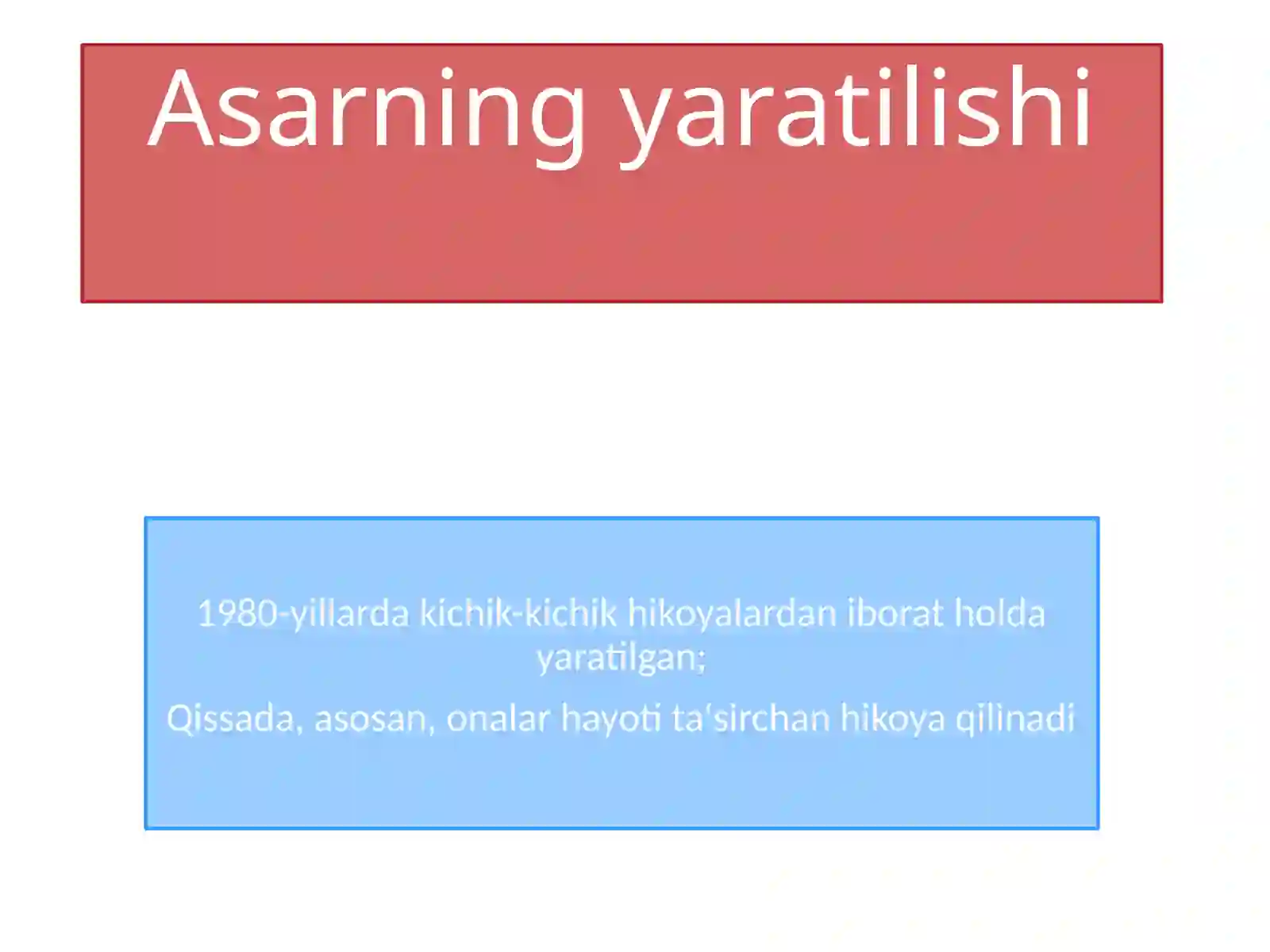 Asarning yaratilishi

1980-yillarda kichik-kichik hikoyalardan iborat holda yaratilgan;

Qissada, asosan, onalar hayoti ta'sirchan hikoya qilinadi